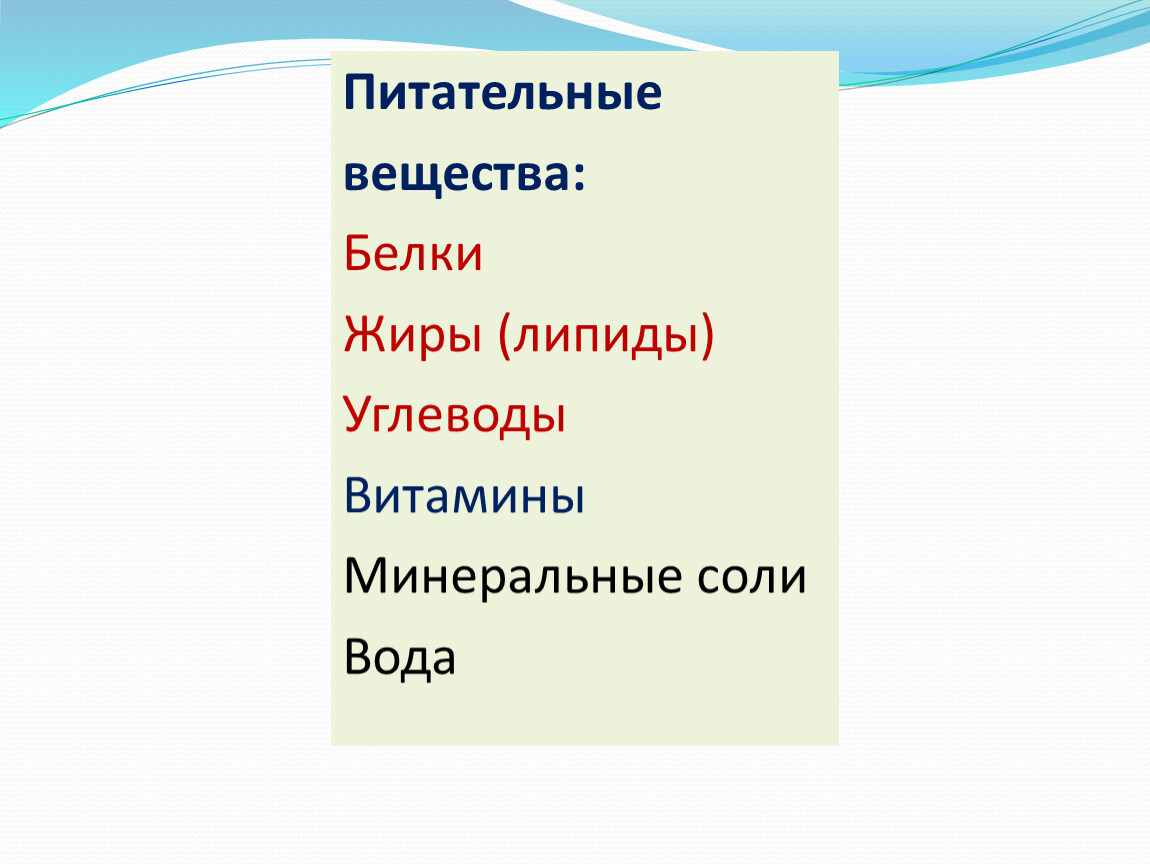 Питательные вещества:

Белки

Жиры (липиды)

Углеводы

Витамины

Минеральные соли

Вода